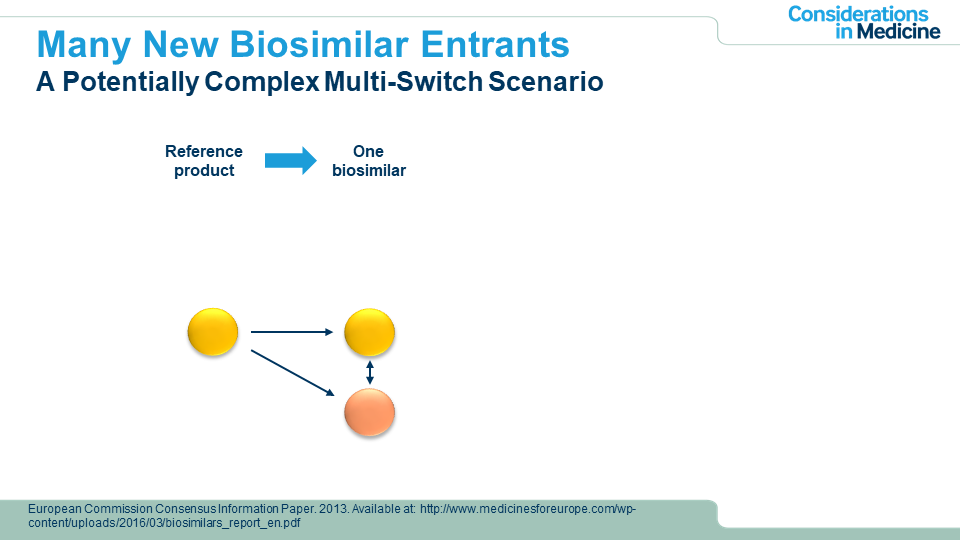 Considerations in Medicine

Many New Biosimilar Entrants
A Potentially Complex Multi-Switch Scenario

Reference product

One biosimilar

European Commission Consensus Information Paper. 2013. Available at: http://www.medicinesforeurope.com/wp-content/uploads/2016/03/biosimilars_report_en.pdf